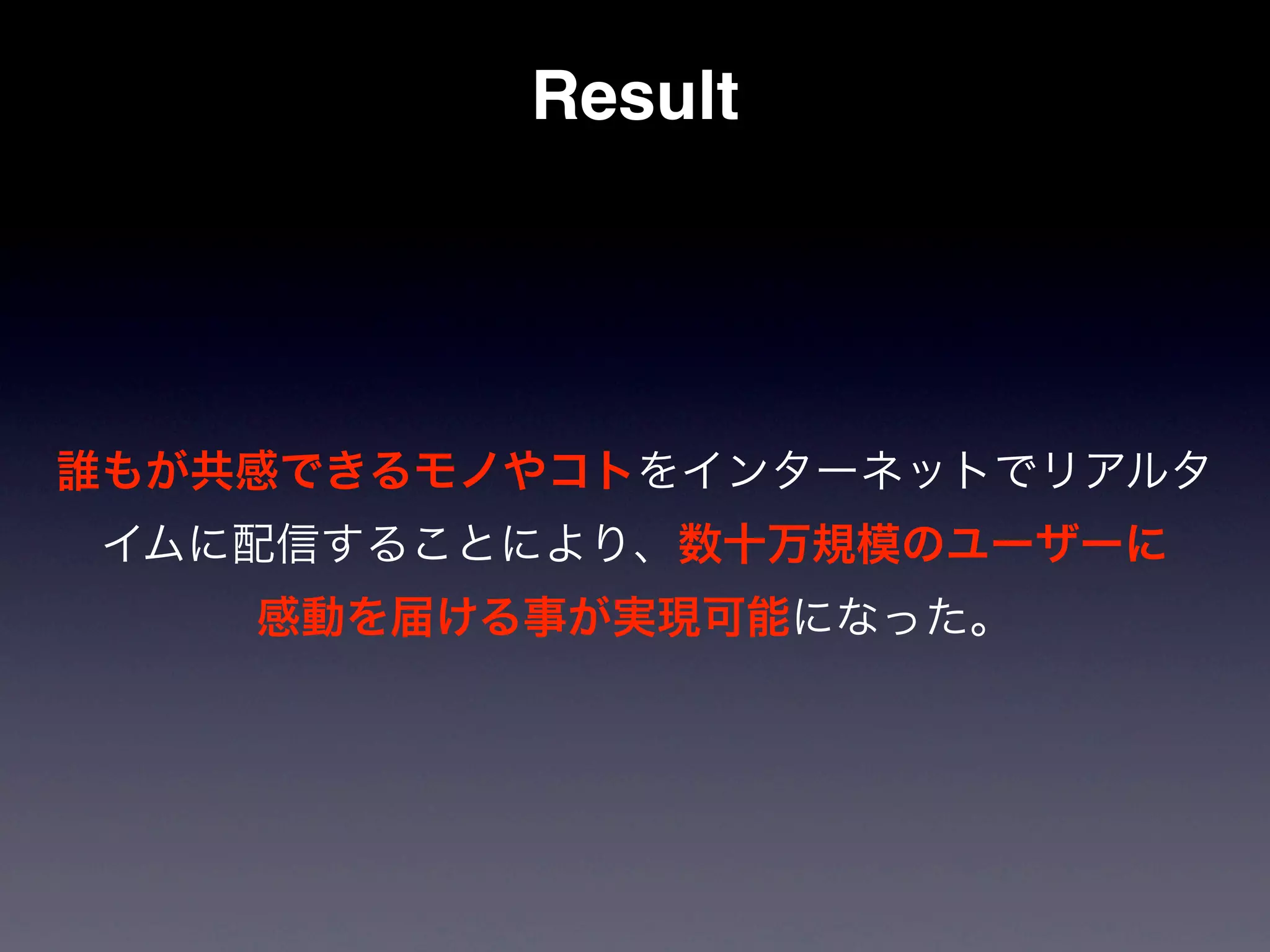 Result

誰もが共感できるモノやコトをインターネットでリアルタイムに配信することにより、数十万規模のユーザーに感動を届ける事が実現可能になった。